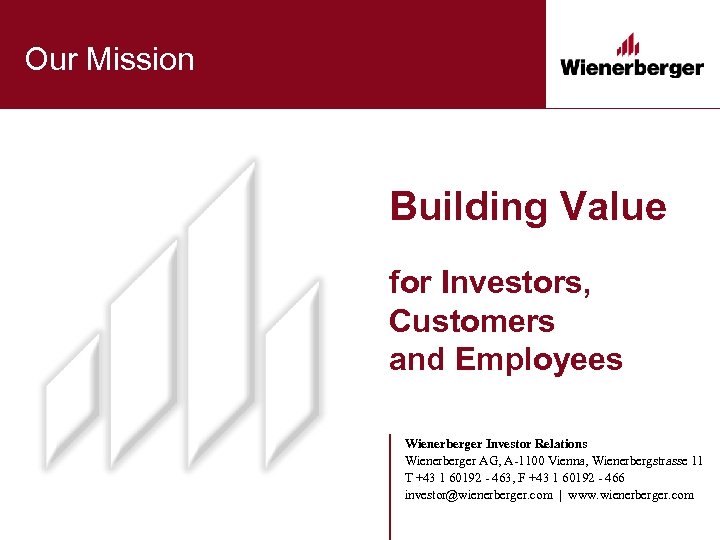 Our Mission

Wienerberger

Building Value

for Investors,
Customers
and Employees

Wienerberger Investor Relations
Wienerberger AG, A-1100 Vienna, Wienerbergstrasse 11
T +43 1 60192 - 463, F +43 1 60192 - 466
investor@wienerberger.com | www.wienerberger.com